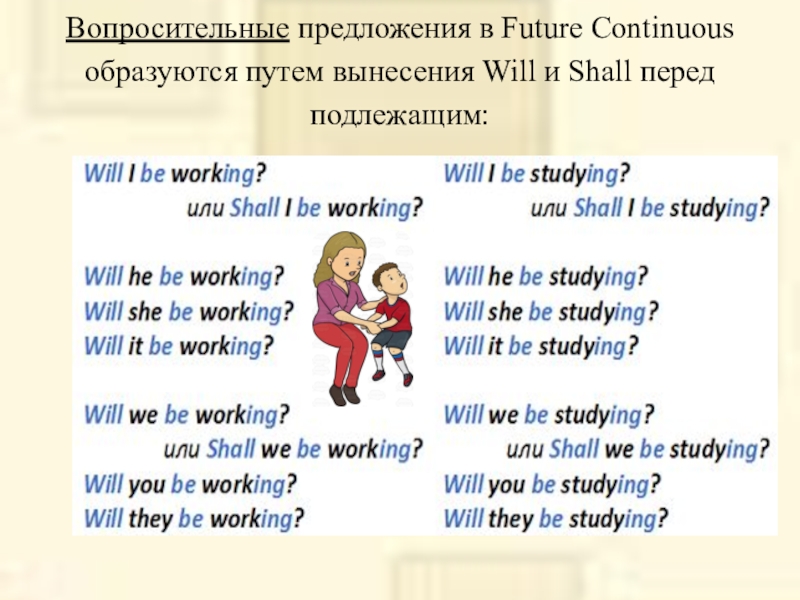 Вопросительные предложения в Future Continuous образуются путем вынесения Will и Shall перед подлежащим:

Will I be working?
или Shall I be working?

Will he be working?
Will she be working?
Will it be working?

Will we be working?
или Shall we be working?
Will you be working?
Will they be working?

Will I be studying?
или Shall I be studying?

Will he be studying?
Will she be studying?
Will it be studying?

Will we be studying?
или Shall we be studying?
Will you be studying?
Will they be studying?